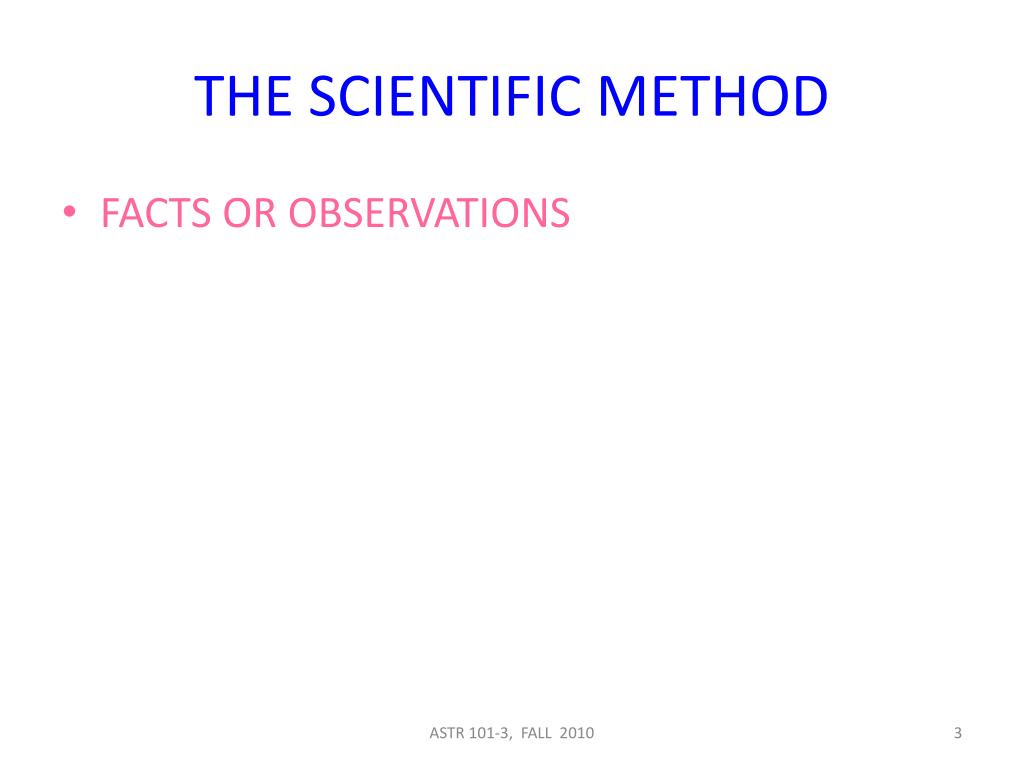 THE SCIENTIFIC METHOD

• FACTS OR OBSERVATIONS

ASTR 101-3, FALL 2010

3